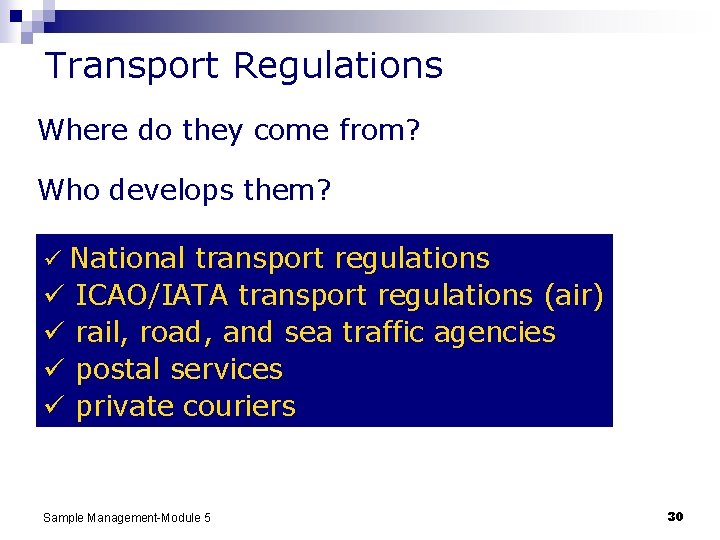 Transport Regulations

Where do they come from?

Who develops them?

✓ National transport regulations
✓ ICAO/IATA transport regulations (air)
✓ rail, road, and sea traffic agencies
✓ postal services
✓ private couriers

Sample Management-Module 5

30